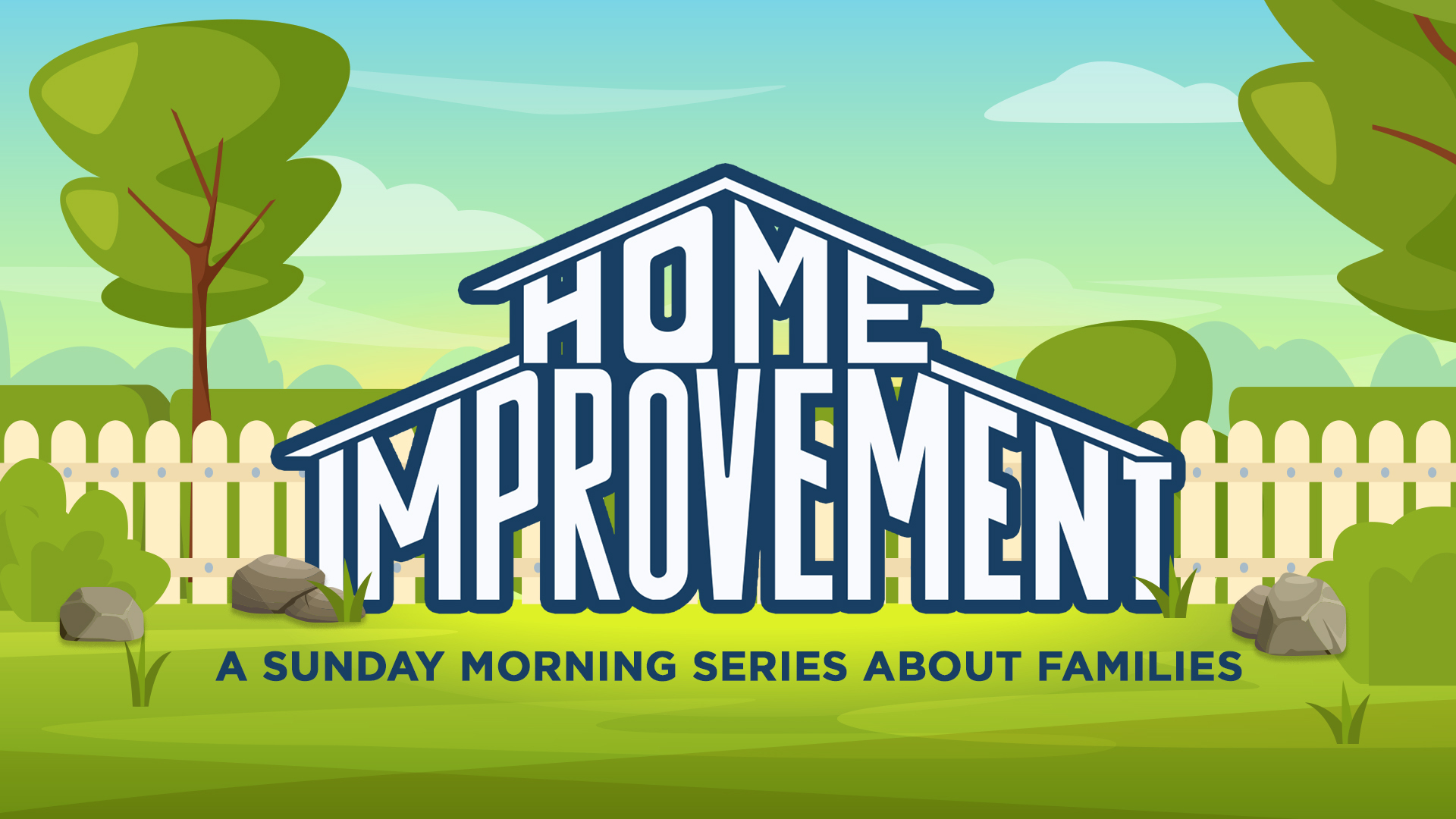 HOME IMPROVEMENT

A SUNDAY MORNING SERIES ABOUT FAMILIES